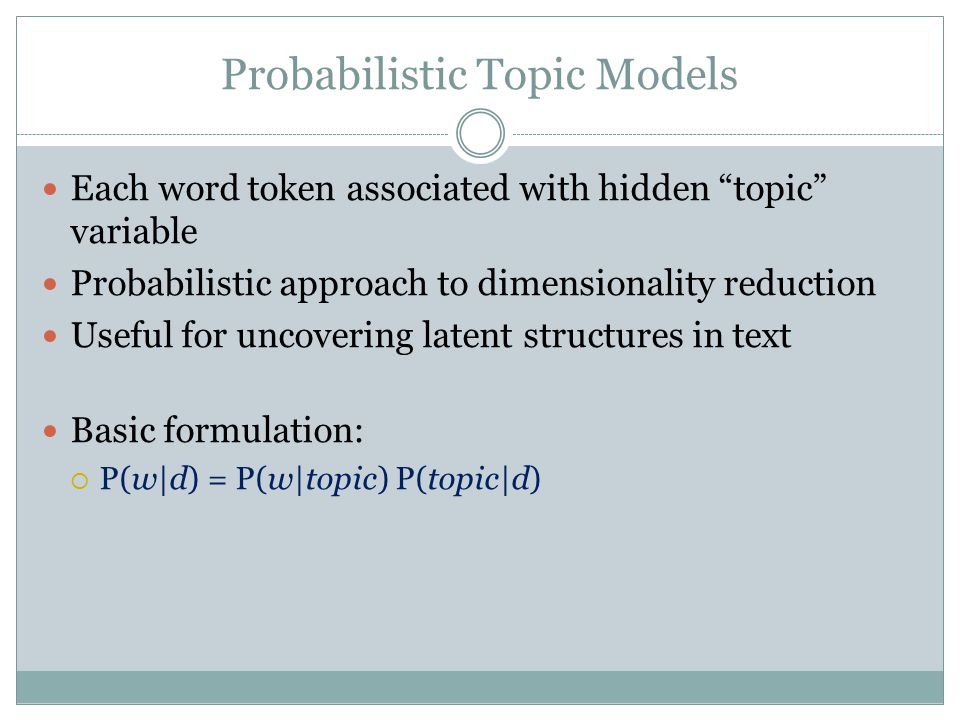 Probabilistic Topic Models

- Each word token associated with hidden “topic” variable
- Probabilistic approach to dimensionality reduction
- Useful for uncovering latent structures in text

- Basic formulation:
  - $P(w|d) = P(w|topic)\,P(topic|d)$